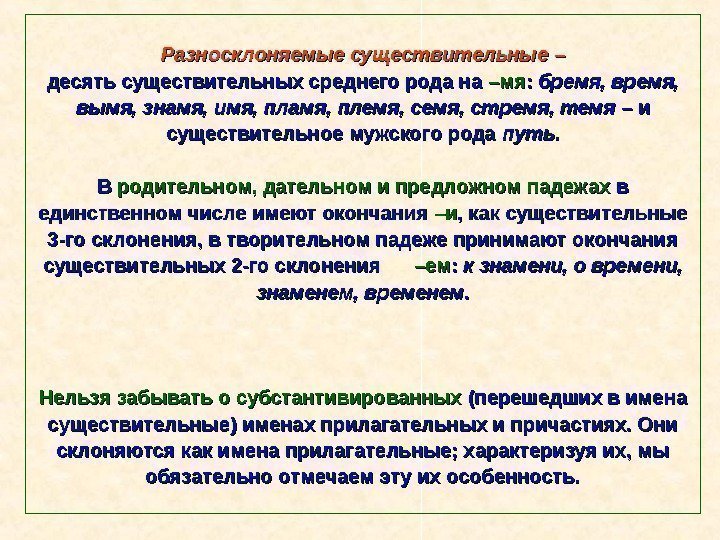 Разносклоняемые существительные –
десять существительных среднего рода на –мя: бремя, время, вымя, знамя, имя, пламя, племя, семя, стремя, темя – и существительное мужского рода путь.

В родительном, дательном и предложном падежах в единственном числе имеют окончания –и, как существительные 3-го склонения, в творительном падеже принимают окончания существительных 2-го склонения –ем: к знамени, о времени, знаменем, временем.

Нельзя забывать о субстантивированных (перешедших в имена существительные) именах прилагательных и причастиях. Они склоняются как имена прилагательные; характеризуя их, мы обязательно отмечаем эту их особенность.